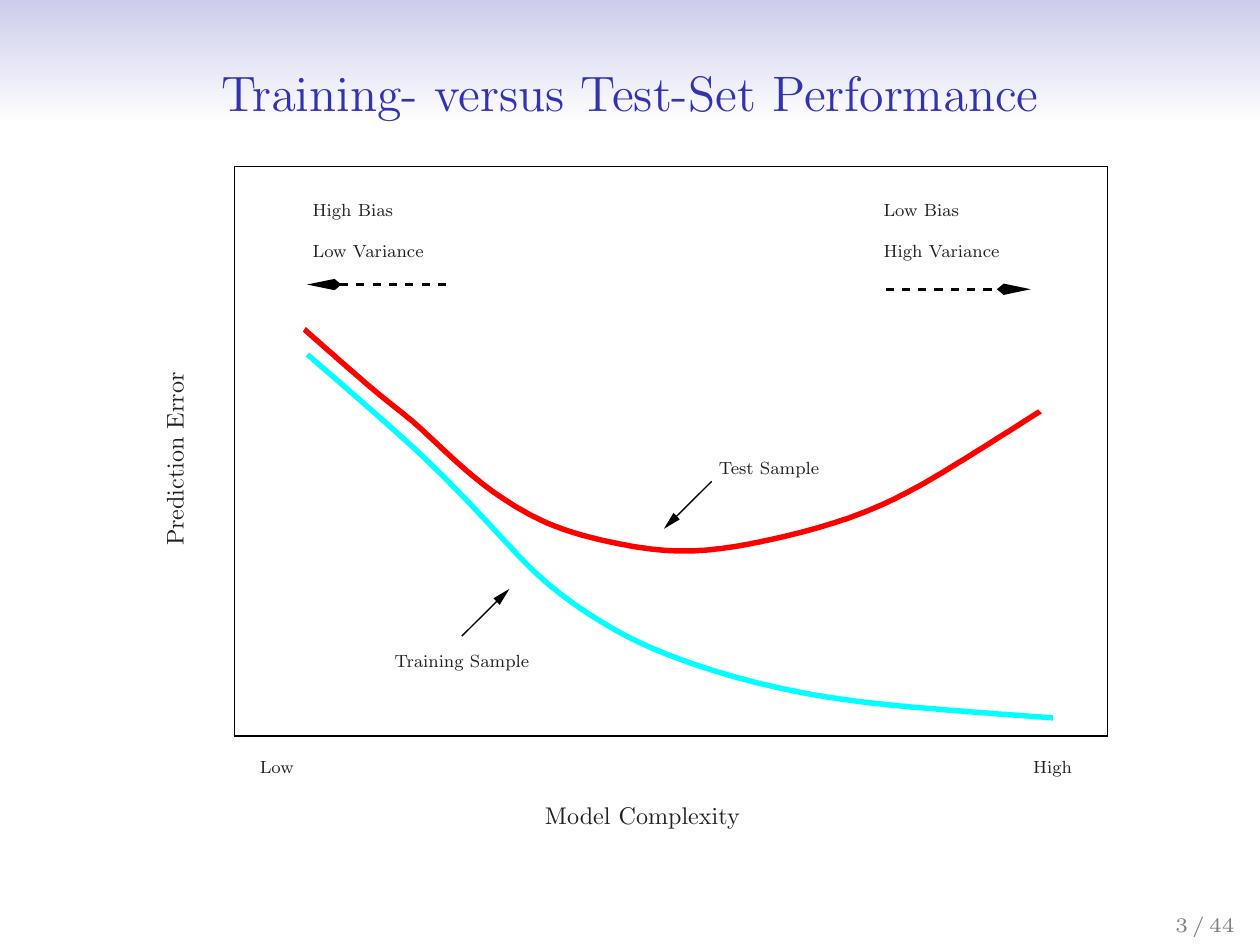 Training- versus Test-Set Performance

High Bias

Low Variance

Low Bias

High Variance

Prediction Error

Test Sample

Training Sample

Low

High

Model Complexity

3 / 44